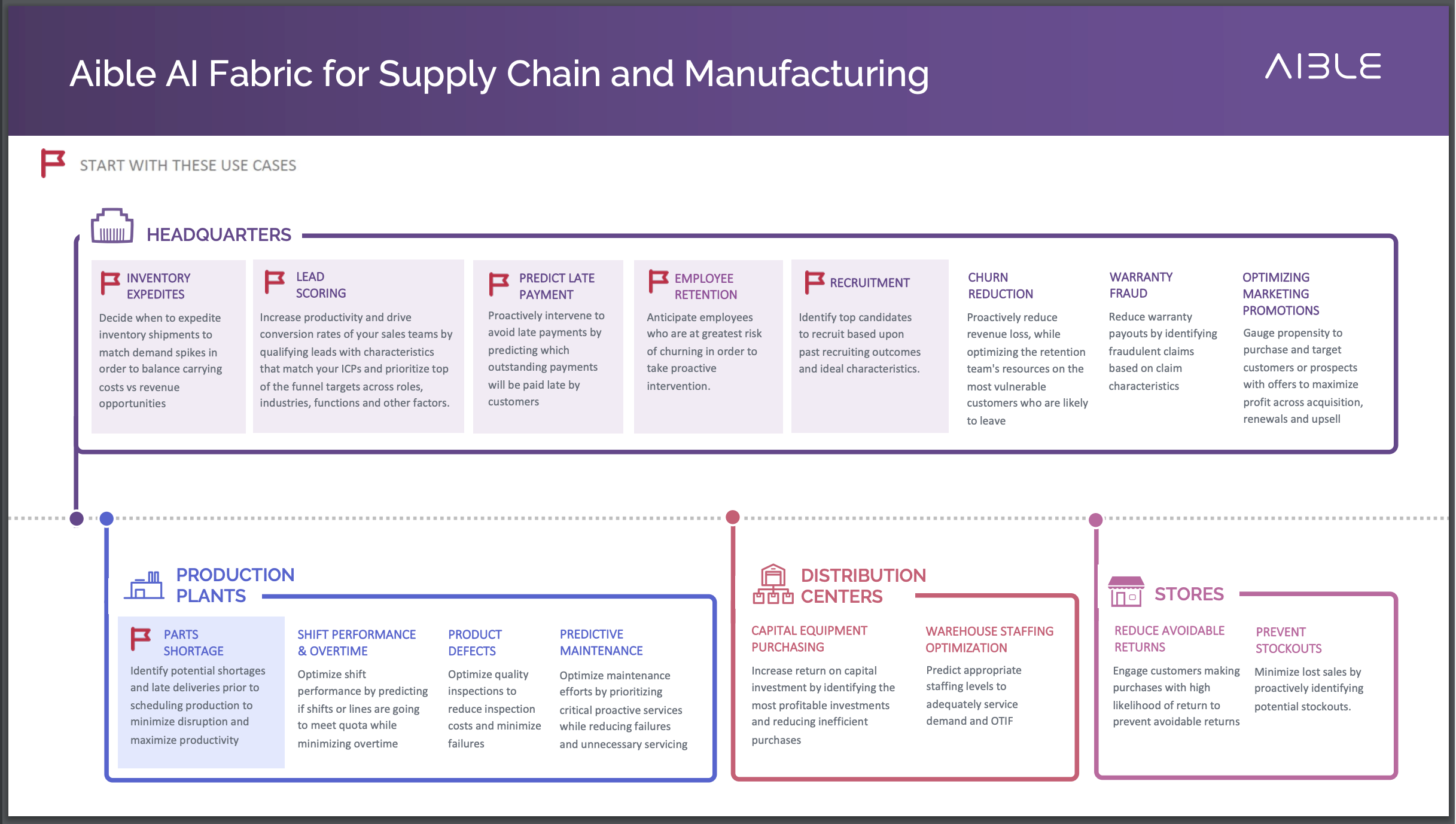 Aible AI Fabric for Supply Chain and Manufacturing

AIBLE

START WITH THESE USE CASES

HEADQUARTERS

INVENTORY EXPEDITES

Decide when to expedite inventory shipments to match demand spikes in order to balance carrying costs vs revenue opportunities

LEAD SCORING

Increase productivity and drive conversion rates of your sales teams by qualifying leads with characteristics that match your ICPs and prioritize top of the funnel targets across roles, industries, functions and other factors.

PREDICT LATE PAYMENT

Proactively intervene to avoid late payments by predicting which outstanding payments will be paid late by customers

EMPLOYEE RETENTION

Anticipate employees who are at greatest risk of churning in order to take proactive intervention.

RECRUITMENT

Identify top candidates to recruit based upon past recruiting outcomes and ideal characteristics.

CHURN REDUCTION

Proactively reduce revenue loss, while optimizing the retention team's resources on the most vulnerable customers who are likely to leave

WARRANTY FRAUD

Reduce warranty payouts by identifying fraudulent claims based on claim characteristics

OPTIMIZING MARKETING PROMOTIONS

Gauge propensity to purchase and target customers or prospects with offers to maximize profit across acquisition, renewals and upsell

PRODUCTION PLANTS

PARTS SHORTAGE

Identify potential shortages and late deliveries prior to scheduling production to minimize disruption and maximize productivity

SHIFT PERFORMANCE & OVERTIME

Optimize shift performance by predicting if shifts or lines are going to meet quota while minimizing overtime

PRODUCT DEFECTS

Optimize quality inspections to reduce inspection costs and minimize failures

PREDICTIVE MAINTENANCE

Optimize maintenance efforts by prioritizing critical proactive services while reducing failures and unnecessary servicing

DISTRIBUTION CENTERS

CAPITAL EQUIPMENT PURCHASING

Increase return on capital investment by identifying the most profitable investments and reducing inefficient purchases

WAREHOUSE STAFFING OPTIMIZATION

Predict appropriate staffing levels to adequately service demand and OTIF

STORES

REDUCE AVOIDABLE RETURNS

Engage customers making purchases with high likelihood of return to prevent avoidable returns

PREVENT STOCKOUTS

Minimize lost sales by proactively identifying potential stockouts.